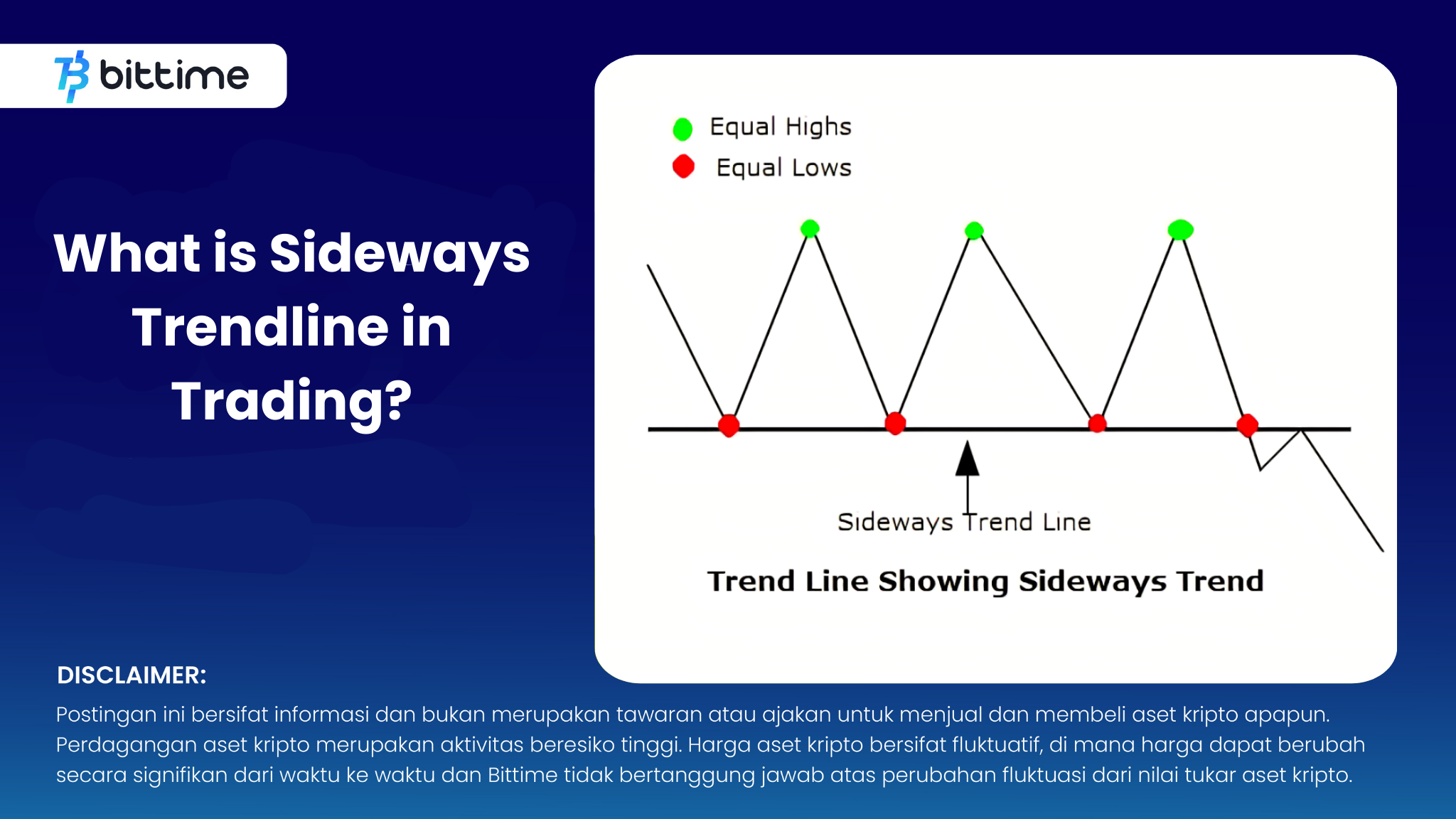 bittime

What is Sideways Trendline in Trading?

Equal Highs
Equal Lows

Sideways Trend Line

Trend Line Showing Sideways Trend

DISCLAIMER:
Postingan ini bersifat informasi dan bukan merupakan tawaran atau ajakan untuk menjual dan membeli aset kripto apapun. Perdagangan aset kripto merupakan aktivitas beresiko tinggi. Harga aset kripto bersifat fluktuatif, di mana harga dapat berubah secara signifikan dari waktu ke waktu dan Bittime tidak bertanggung jawab atas perubahan fluktuasi dari nilai tukar aset kripto.